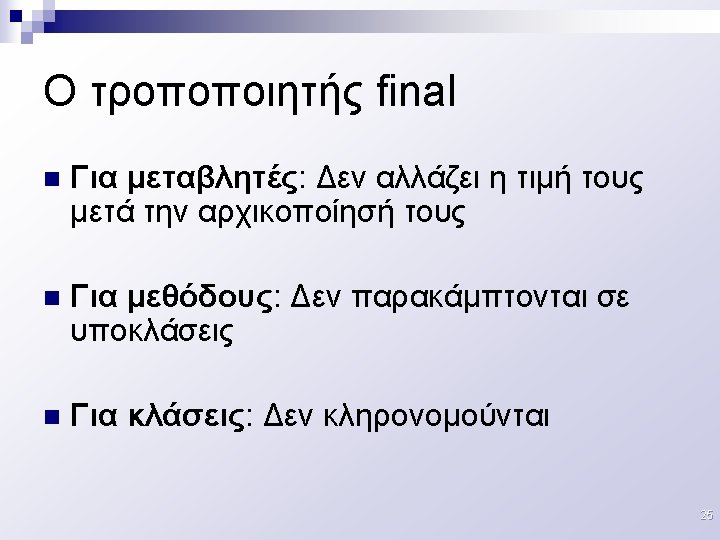 Ο τροποποιητής final

Για μεταβλητές: Δεν αλλάζει η τιμή τους μετά την αρχικοποίησή τους

Για μεθόδους: Δεν παρακάμπτονται σε υποκλάσεις

Για κλάσεις: Δεν κληρονομούνται

26